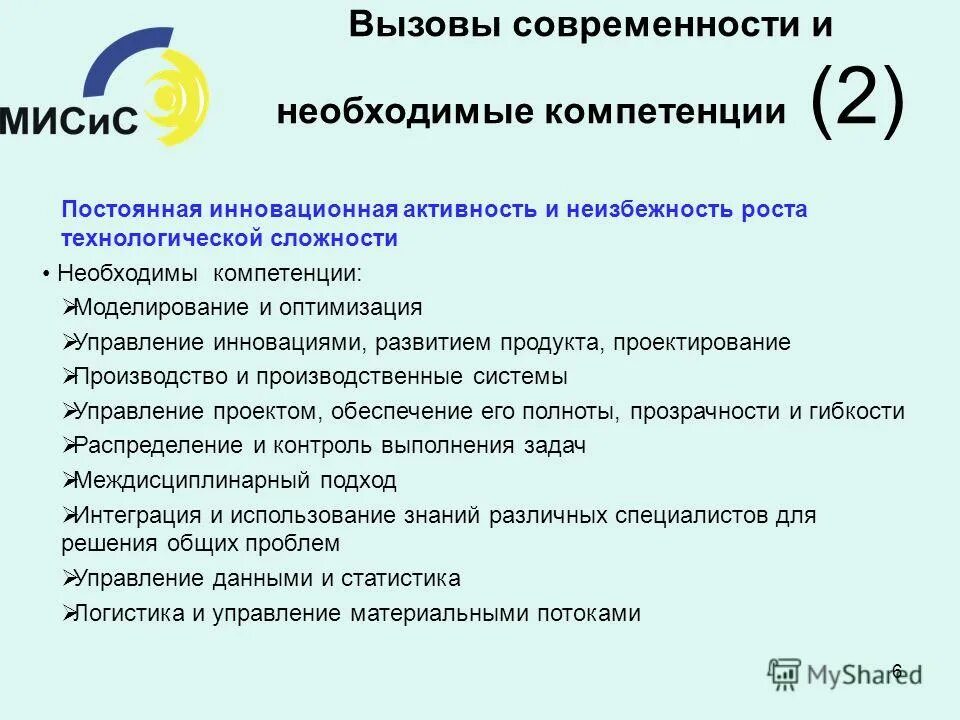 МИСиС

Вызовы современности и необходимые компетенции (2)

Постоянная инновационная активность и неизбежность роста технологической сложности

• Необходимы компетенции:

➢Моделирование и оптимизация

➢Управление инновациями, развитием продукта, проектирование

➢Производство и производственные системы

➢Управление проектом, обеспечение его полноты, прозрачности и гибкости

➢Распределение и контроль выполнения задач

➢Междисциплинарный подход

➢Интеграция и использование знаний различных специалистов для решения общих проблем

➢Управление данными и статистика

➢Логистика и управление материальными потоками

6

MyShared